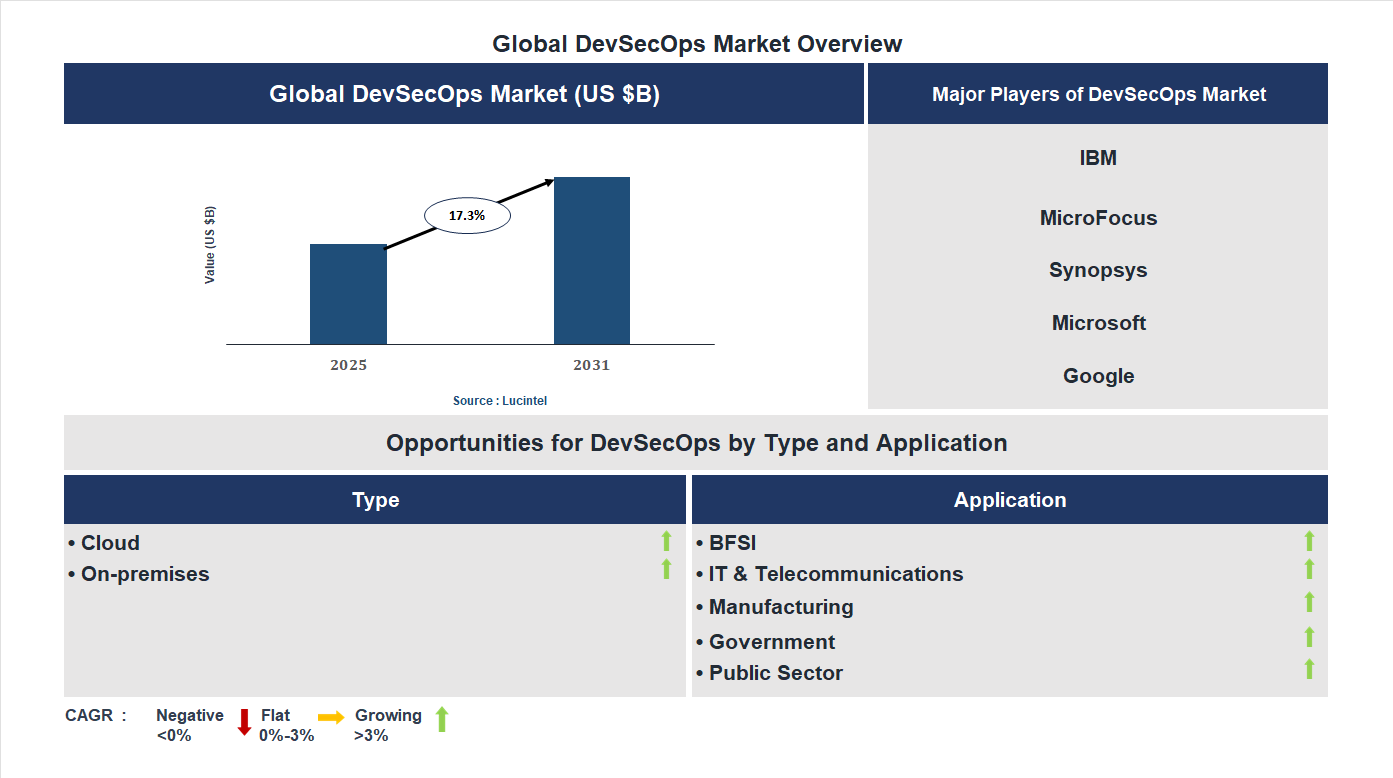 Global DevSecOps Market Overview

Global DevSecOps Market (US $B)

Value (US $B)

17.3%

2025

2031

Source : Lucintel

Major Players of DevSecOps Market

IBM

MicroFocus

Synopsys

Microsoft

Google

Opportunities for DevSecOps by Type and Application

Type

• Cloud
• On-premises

Application

• BFSI
• IT & Telecommunications
• Manufacturing
• Government
• Public Sector

CAGR : Negative <0% Flat 0%-3% Growing >3%